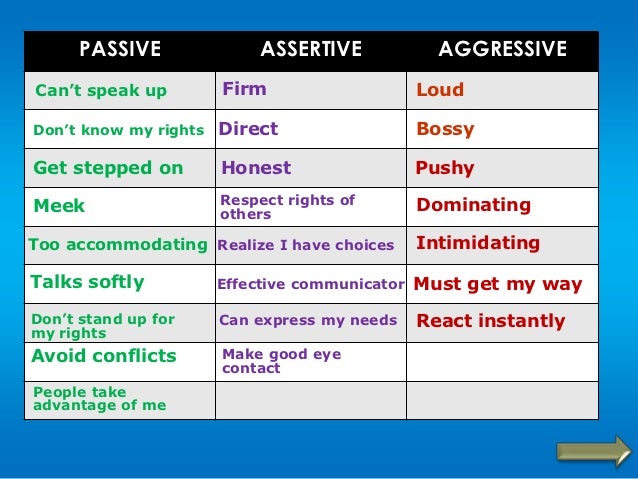 | PASSIVE | ASSERTIVE | AGGRESSIVE |
|---|---|---|
| Can’t speak up | Firm | Loud |
| Don’t know my rights | Direct | Bossy |
| Get stepped on | Honest | Pushy |
| Meek | Respect rights of others | Dominating |
| Too accommodating | Realize I have choices | Intimidating |
| Talks softly | Effective communicator | Must get my way |
| Don’t stand up for my rights | Can express my needs | React instantly |
| Avoid conflicts | Make good eye contact | |
| People take advantage of me | | |